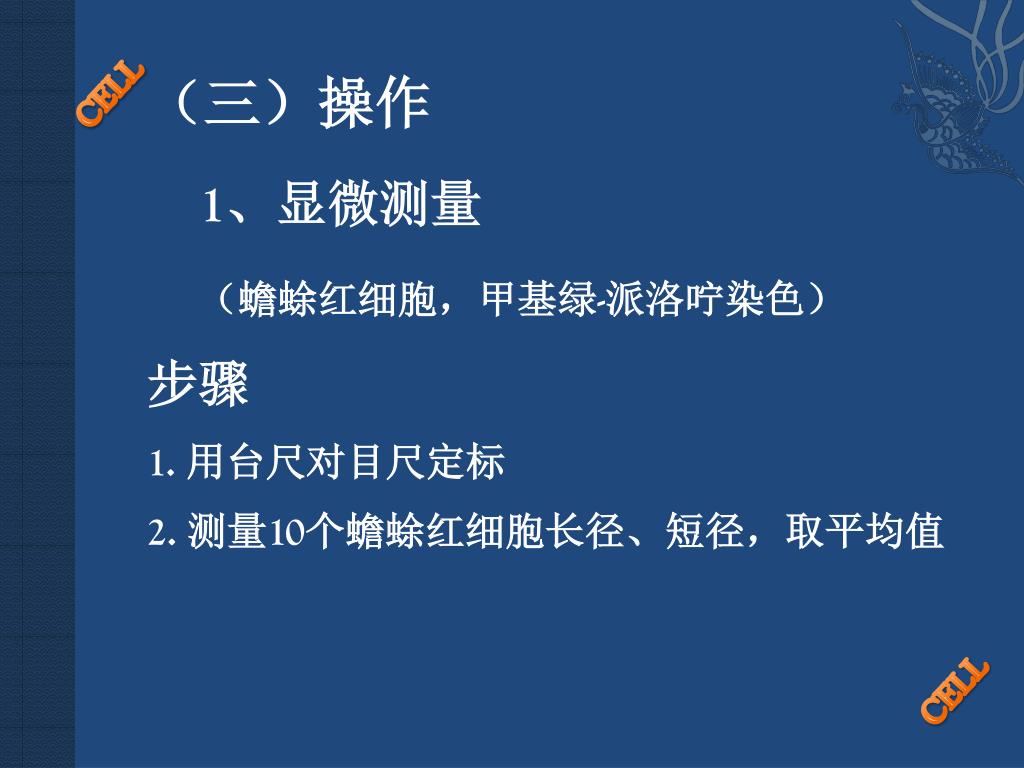 CELL

（三）操作

1、显微测量

（蟾蜍红细胞，甲基绿-派洛咛染色）

步骤

1. 用台尺对目尺定标

2. 测量10个蟾蜍红细胞长径、短径，取平均值

CELL